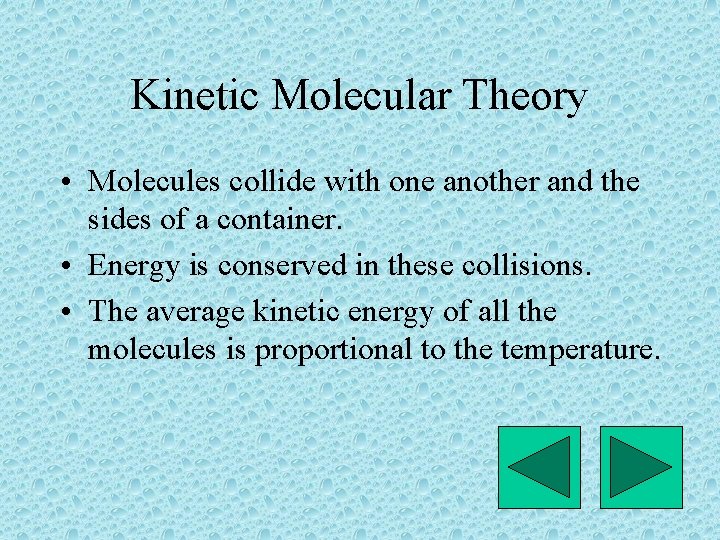 Kinetic Molecular Theory

• Molecules collide with one another and the sides of a container.
• Energy is conserved in these collisions.
• The average kinetic energy of all the molecules is proportional to the temperature.